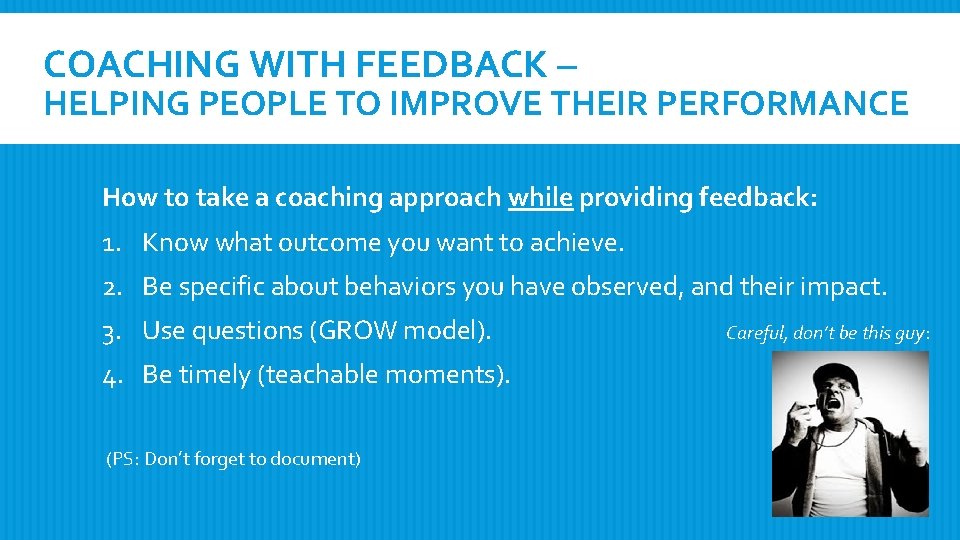 COACHING WITH FEEDBACK –
HELPING PEOPLE TO IMPROVE THEIR PERFORMANCE

How to take a coaching approach while providing feedback:

1. Know what outcome you want to achieve.
2. Be specific about behaviors you have observed, and their impact.
3. Use questions (GROW model).
4. Be timely (teachable moments).

Careful, don't be this guy:

(PS: Don't forget to document)